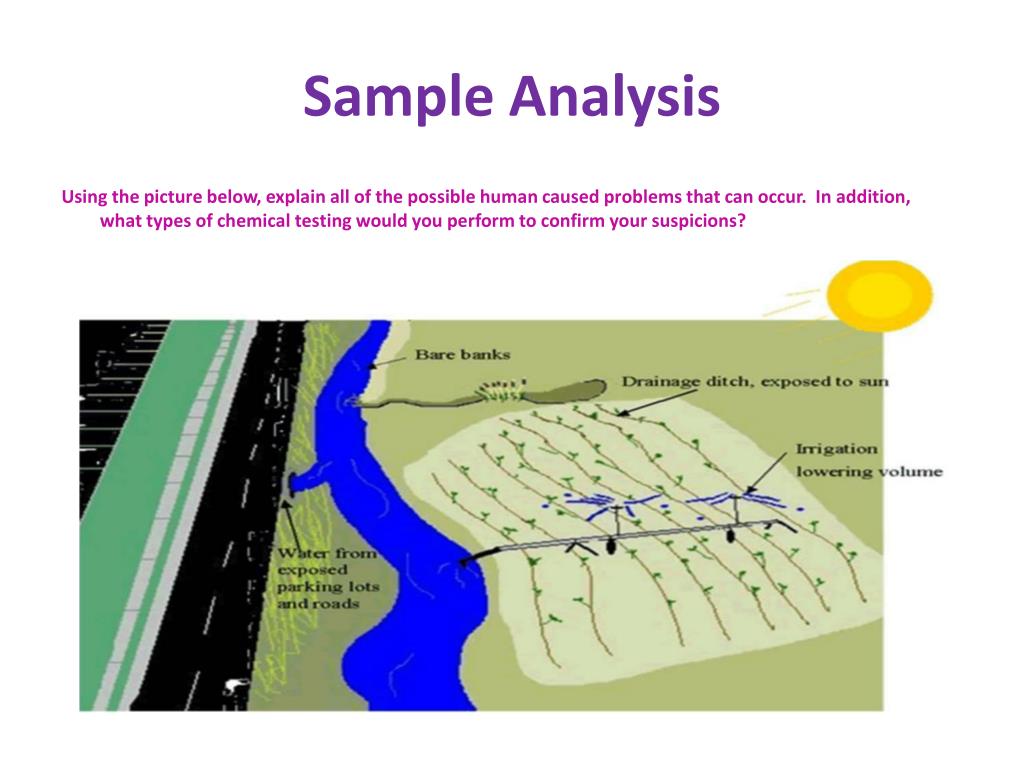 Sample Analysis

Using the picture below, explain all of the possible human caused problems that can occur. In addition, what types of chemical testing would you perform to confirm your suspicions?

Bare banks

Drainage ditch, exposed to sun

Irrigation lowering volume

Water from exposed parking lots and roads